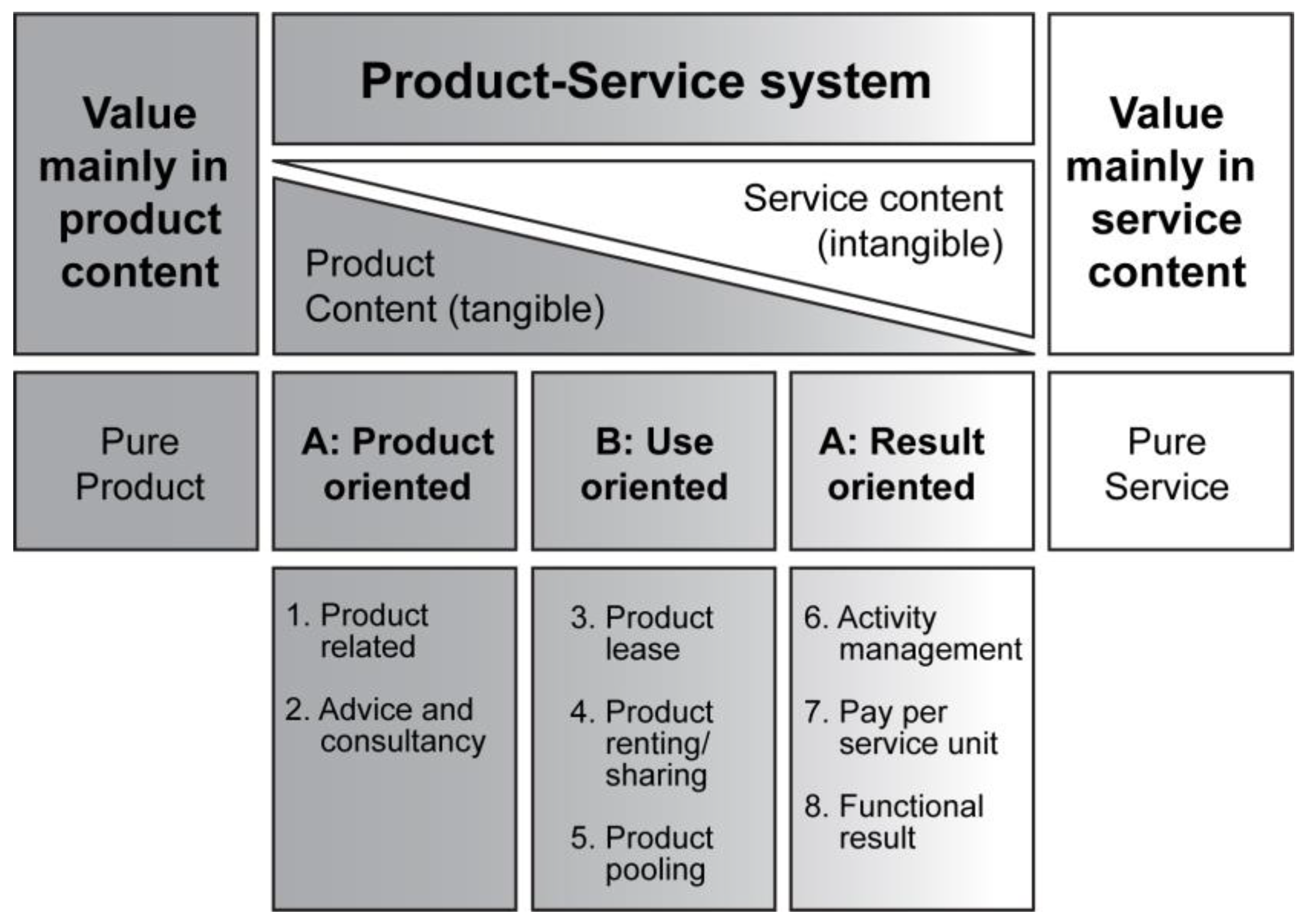 Value mainly in product content

Product-Service system

Service content (intangible)

Product Content (tangible)

Value mainly in service content

Pure Product

A: Product oriented

B: Use oriented

A: Result oriented

Pure Service

1. Product related

2. Advice and consultancy

3. Product lease

4. Product renting/ sharing

5. Product pooling

6. Activity management

7. Pay per service unit

8. Functional result